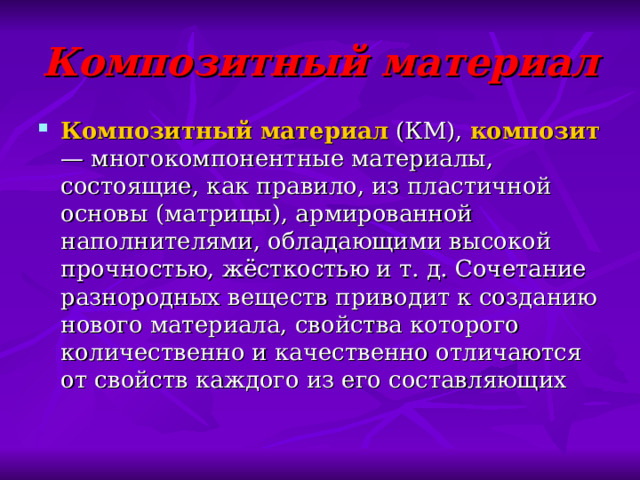 Композитный материал

Композитный материал (КМ), композит — многокомпонентные материалы, состоящие, как правило, из пластичной основы (матрицы), армированной наполнителями, обладающими высокой прочностью, жёсткостью и т. д. Сочетание разнородных веществ приводит к созданию нового материала, свойства которого количественно и качественно отличаются от свойств каждого из его составляющих